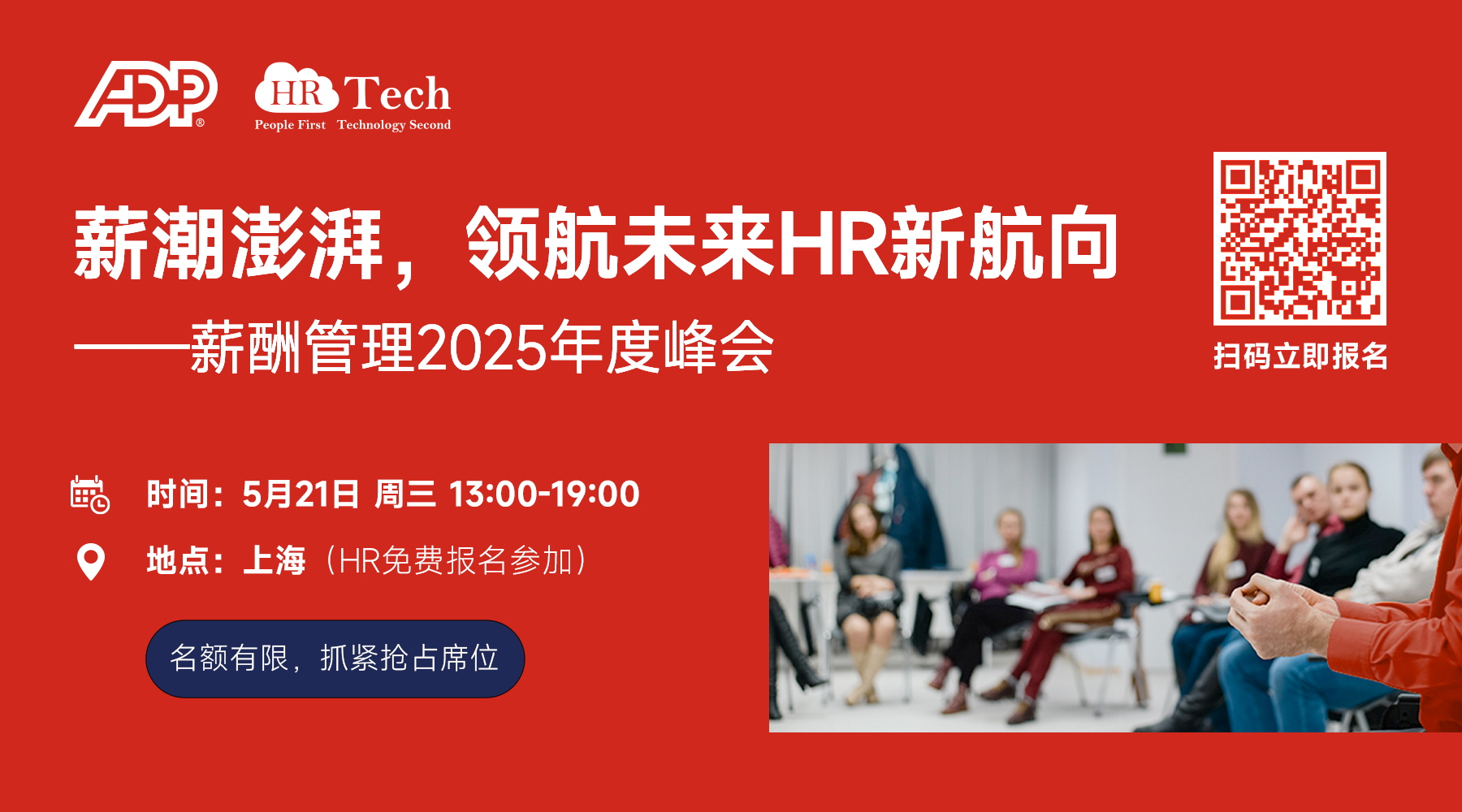 ADP®

HR Tech
People First Technology Second

薪潮澎湃，领航未来HR新航向
——薪酬管理2025年度峰会

扫码立即报名

时间：5月21日 周三 13:00-19:00
地点：上海（HR免费报名参加）

名额有限，抓紧抢占席位